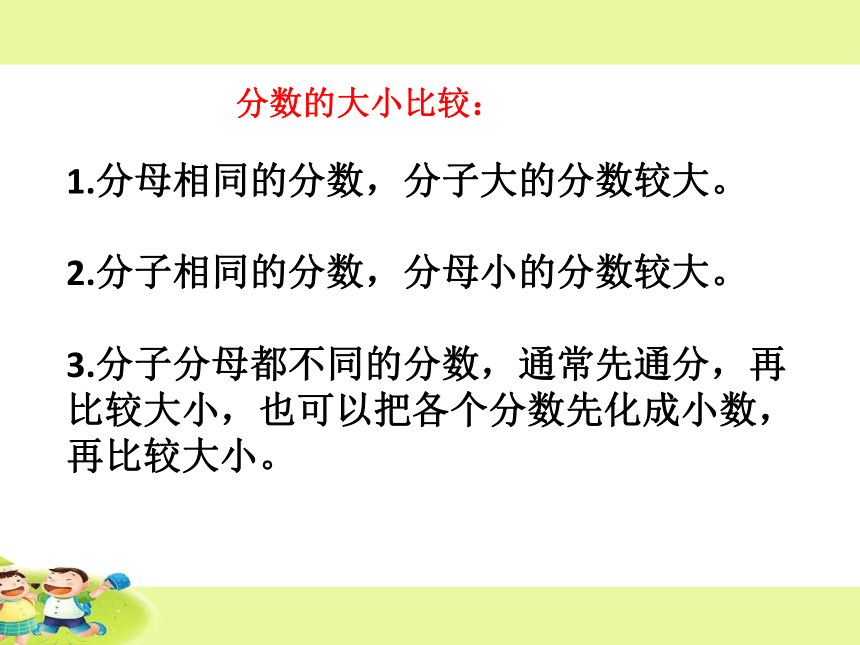 分数的大小比较：

1.分母相同的分数，分子大的分数较大。

2.分子相同的分数，分母小的分数较大。

3.分子分母都不同的分数，通常先通分，再比较大小，也可以把各个分数先化成小数，再比较大小。